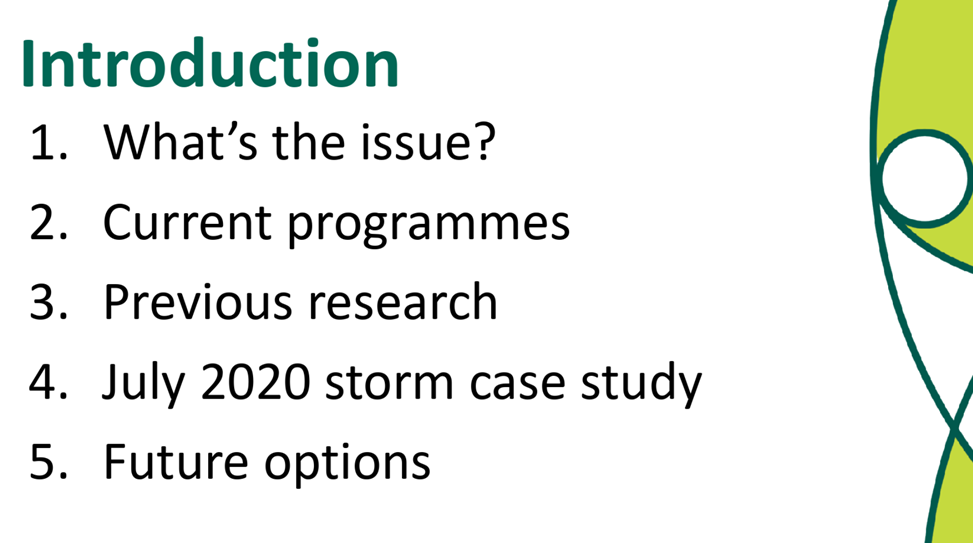 Introduction

1. What’s the issue?
2. Current programmes
3. Previous research
4. July 2020 storm case study
5. Future options